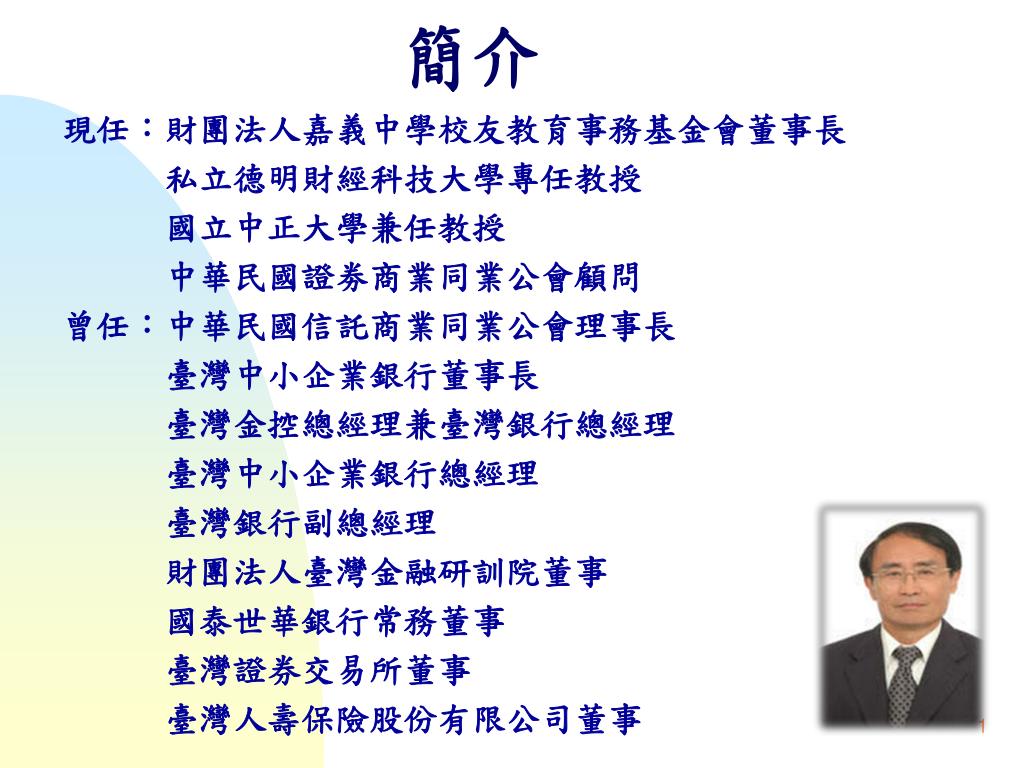 簡介

現任：財團法人嘉義中學校友教育事務基金會董事長
私立德明財經科技大學專任教授
國立中正大學兼任教授
中華民國證券商業同業公會顧問

曾任：中華民國信託商業同業公會理事長
臺灣中小企業銀行董事長
臺灣金控總經理兼臺灣銀行總經理
臺灣中小企業銀行總經理
臺灣銀行副總經理
財團法人臺灣金融研訓院董事
國泰世華銀行常務董事
臺灣證券交易所董事
臺灣人壽保險股份有限公司董事

1